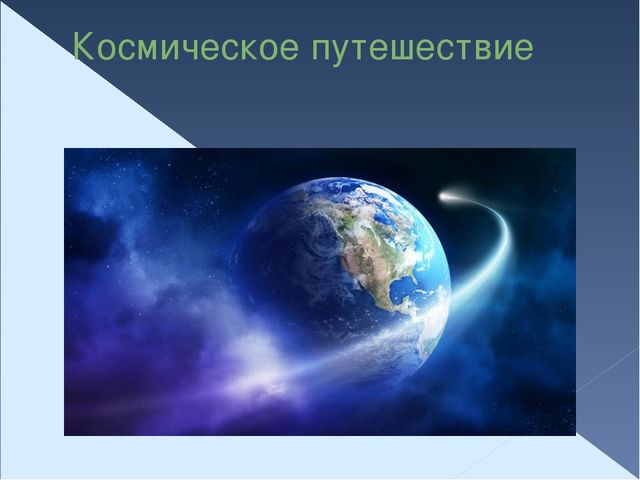 Космическое путешествие